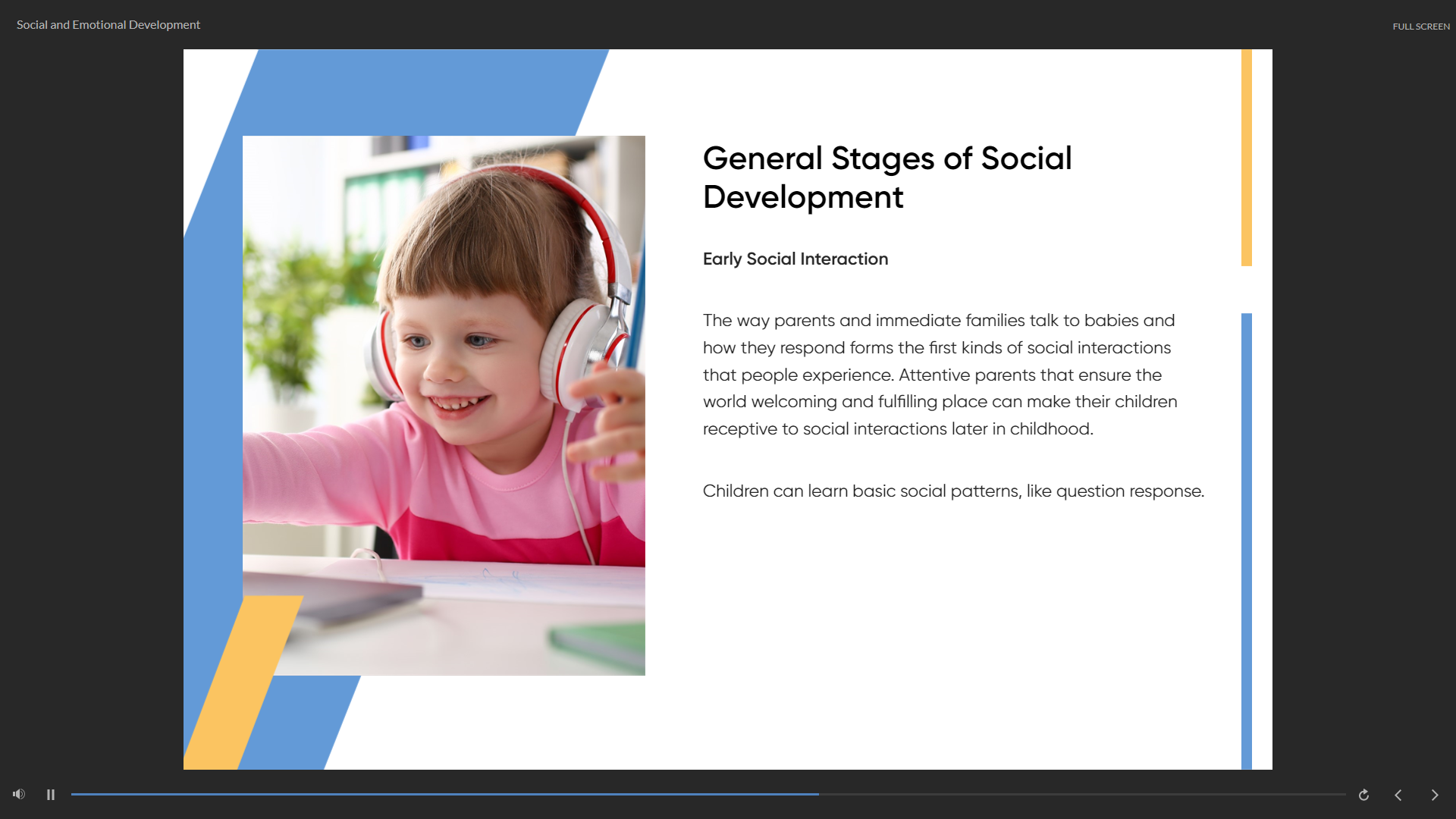 Social and Emotional Development

FULL SCREEN

General Stages of Social Development

Early Social Interaction

The way parents and immediate families talk to babies and how they respond forms the first kinds of social interactions that people experience. Attentive parents that ensure the world welcoming and fulfilling place can make their children receptive to social interactions later in childhood.

Children can learn basic social patterns, like question response.